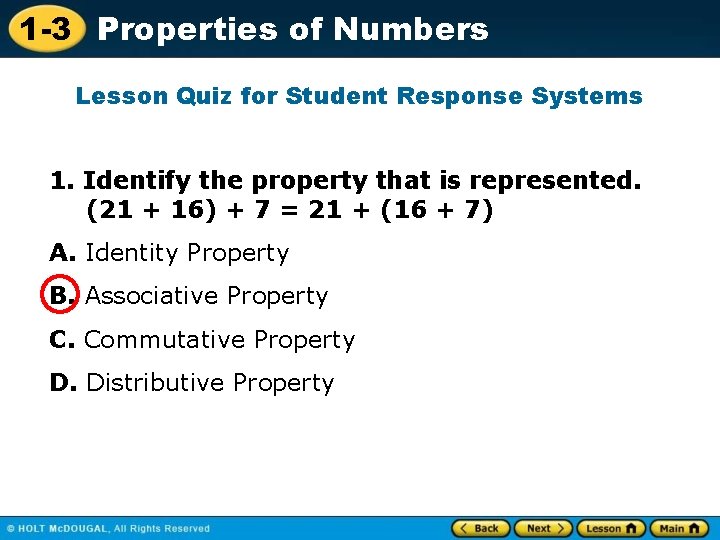 1-3 Properties of Numbers

Lesson Quiz for Student Response Systems

1. Identify the property that is represented.
$(21 + 16) + 7 = 21 + (16 + 7)$

A. Identity Property

B. Associative Property

C. Commutative Property

D. Distributive Property

© HOLT McDOUGAL, All Rights Reserved

Back Next Lesson Main